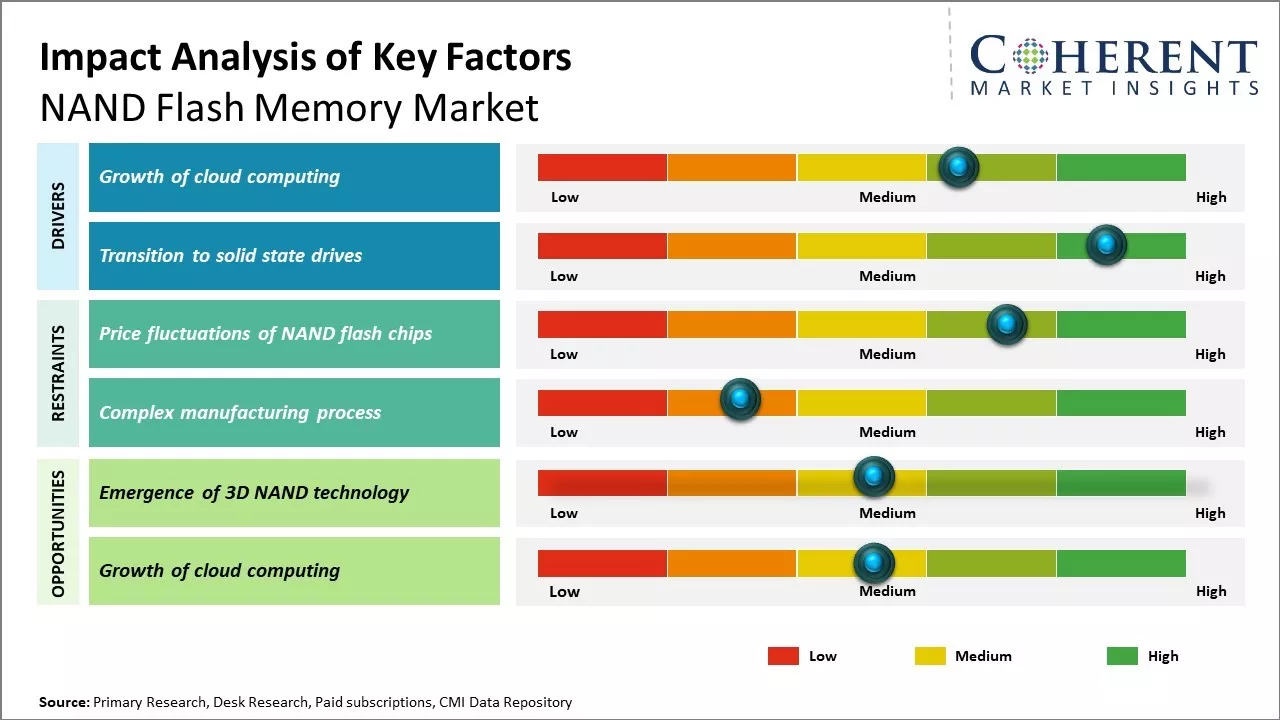 Impact Analysis of Key Factors
NAND Flash Memory Market

COHERENT
MARKET INSIGHTS

DRIVERS

Growth of cloud computing
Low Medium High

Transition to solid state drives
Low Medium High

RESTRAINTS

Price fluctuations of NAND flash chips
Low Medium High

Complex manufacturing process
Low Medium High

OPPORTUNITIES

Emergence of 3D NAND technology
Low Medium High

Growth of cloud computing
Low Medium High

Low Medium High

Source: Primary Research, Desk Research, Paid subscriptions, CMI Data Repository